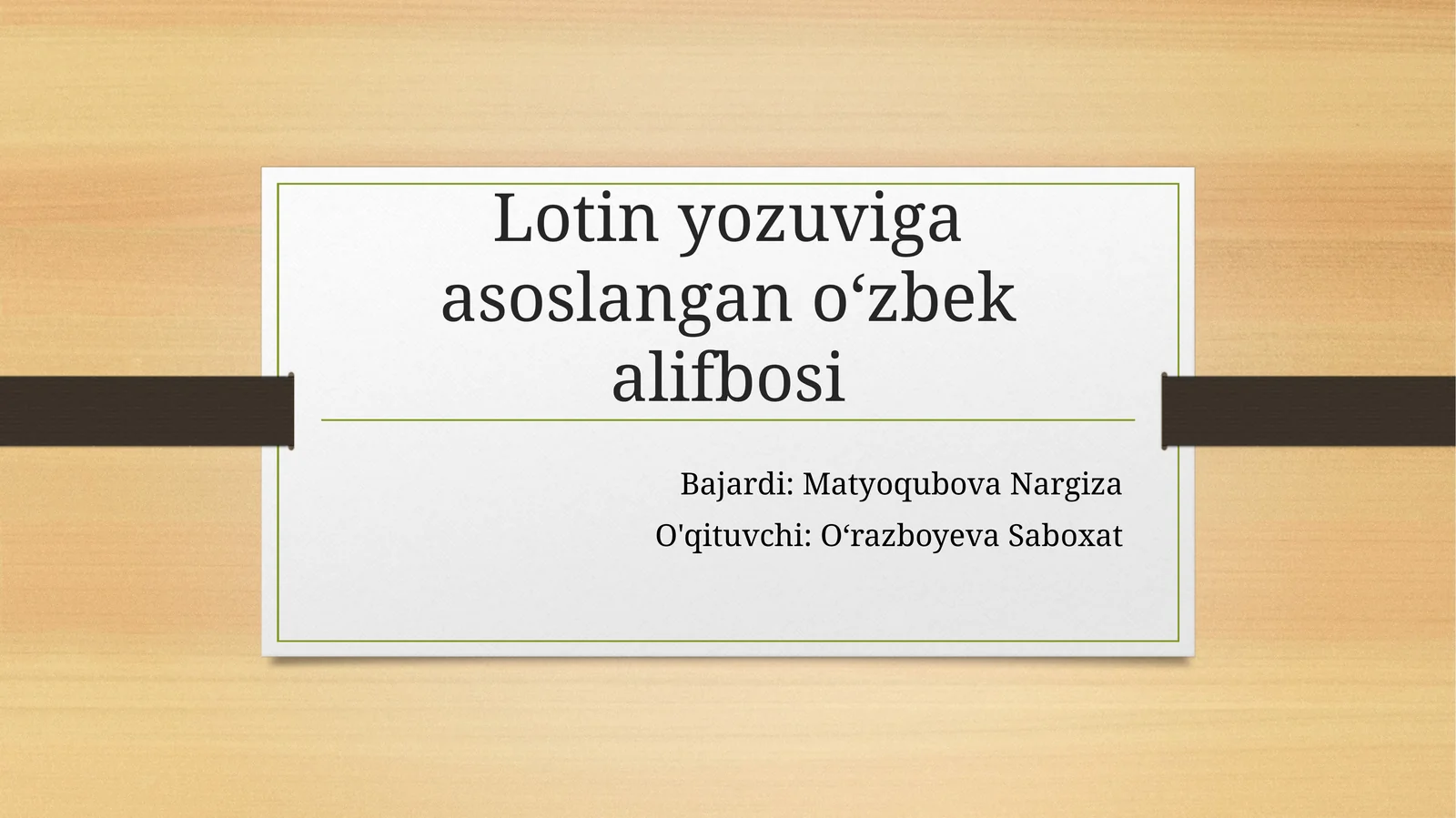 Lotin yozuviga asoslangan o‘zbek alifbosi

Bajardi: Matyoqubova Nargiza
O'qituvchi: O‘razboyeva Saboxat